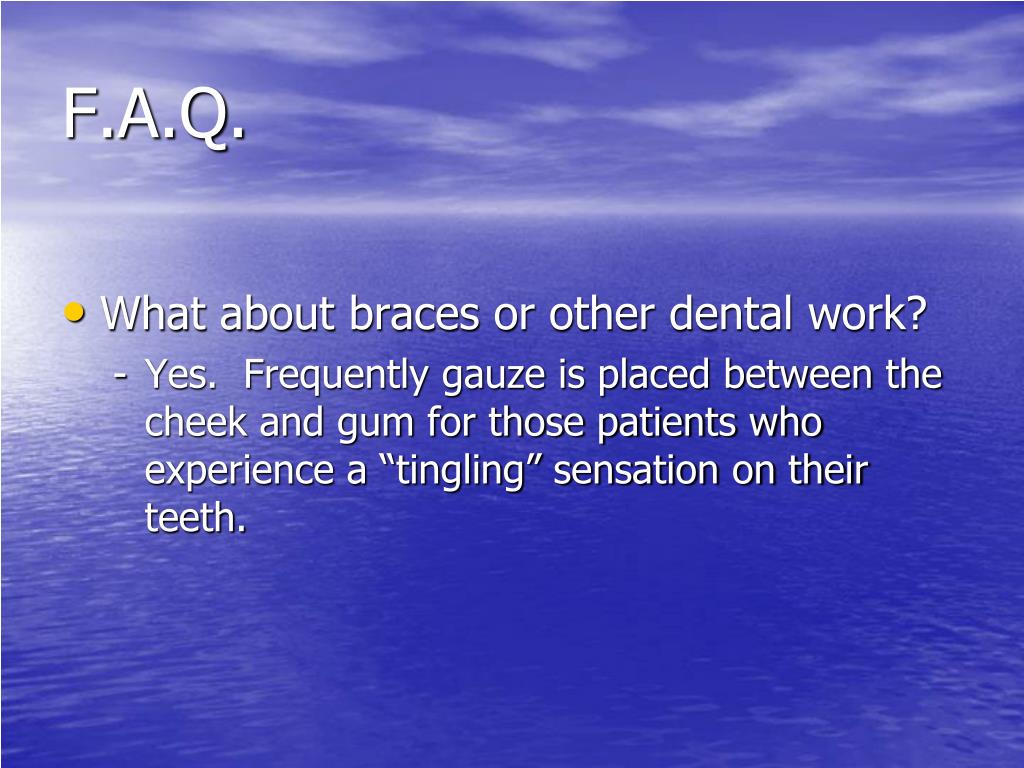 F.A.Q.

• What about braces or other dental work?
- Yes. Frequently gauze is placed between the cheek and gum for those patients who experience a “tingling” sensation on their teeth.